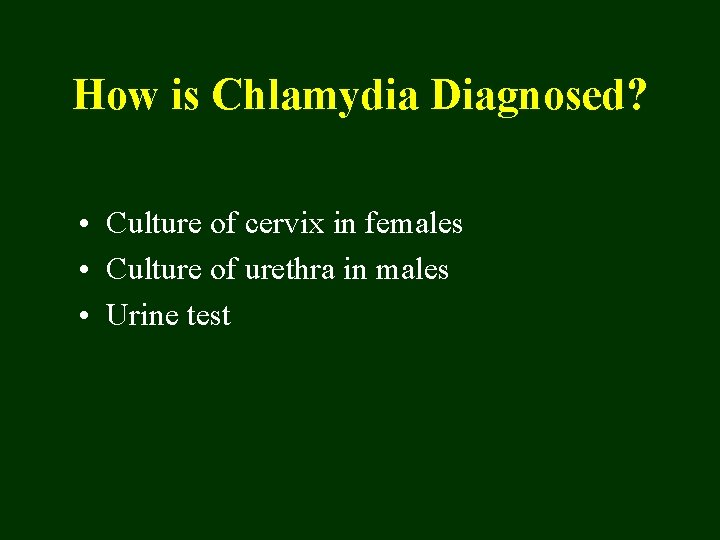 How is Chlamydia Diagnosed?

• Culture of cervix in females
• Culture of urethra in males
• Urine test